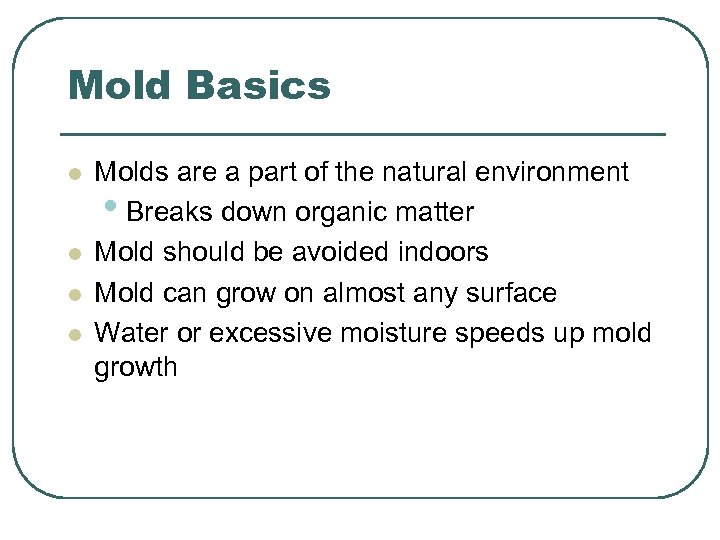 Mold Basics

- Molds are a part of the natural environment
  - Breaks down organic matter
- Mold should be avoided indoors
- Mold can grow on almost any surface
- Water or excessive moisture speeds up mold growth